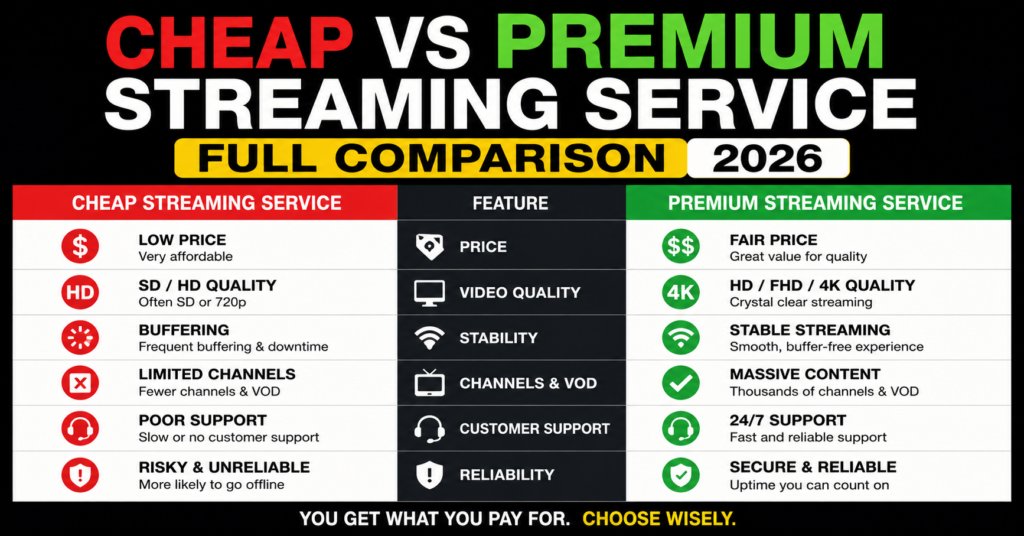 CHEAP VS PREMIUM STREAMING SERVICE

FULL COMPARISON 2026

| CHEAP STREAMING SERVICE | FEATURE | PREMIUM STREAMING SERVICE |
|---|---|---|
| $ LOW PRICE Very affordable | PRICE | $$ FAIR PRICE Great value for quality |
| HD SD / HD QUALITY Often SD or 720p | VIDEO QUALITY | 4K HD / FHD / 4K QUALITY Crystal clear streaming |
| BUFFERING Frequent buffering & downtime | STABILITY | STABLE STREAMING Smooth, buffer-free experience |
| LIMITED CHANNELS Fewer channels & VOD | CHANNELS & VOD | MASSIVE CONTENT Thousands of channels & VOD |
| POOR SUPPORT Slow or no customer support | CUSTOMER SUPPORT | 24/7 SUPPORT Fast and reliable support |
| RISKY & UNRELIABLE More likely to go offline | RELIABILITY | SECURE & RELIABLE Uptime you can count on |

YOU GET WHAT YOU PAY FOR. CHOOSE WISELY.